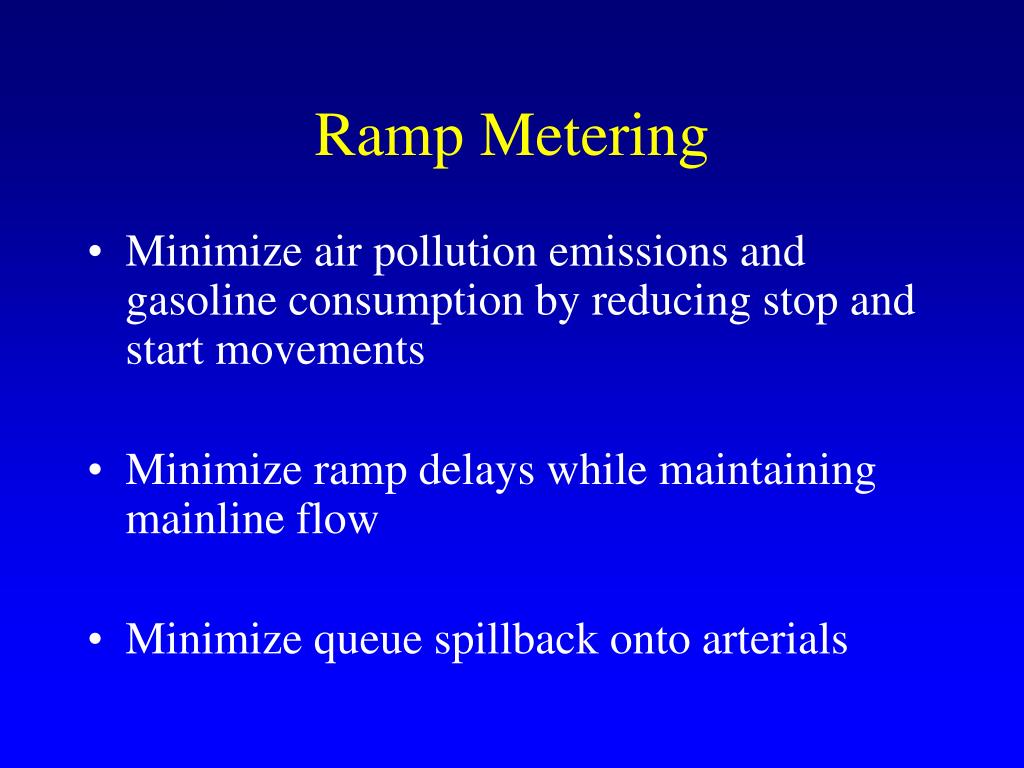 Ramp Metering

• Minimize air pollution emissions and gasoline consumption by reducing stop and start movements

• Minimize ramp delays while maintaining mainline flow

• Minimize queue spillback onto arterials